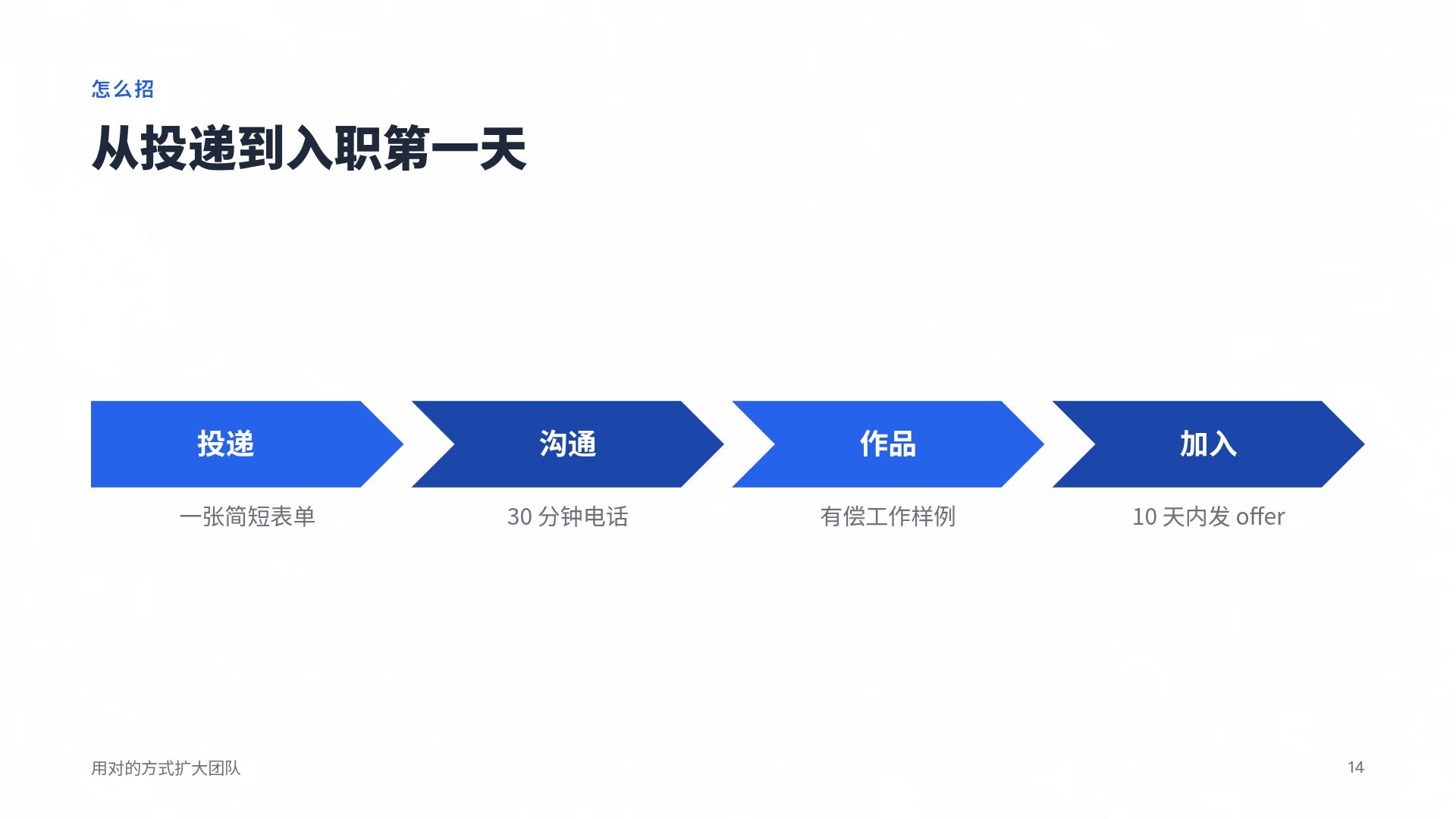 怎么招

从投递到入职第一天

投递

一张简短表单

沟通

30分钟电话

作品

有偿工作样例

加入

10天内发offer

用对的方式扩大团队

14